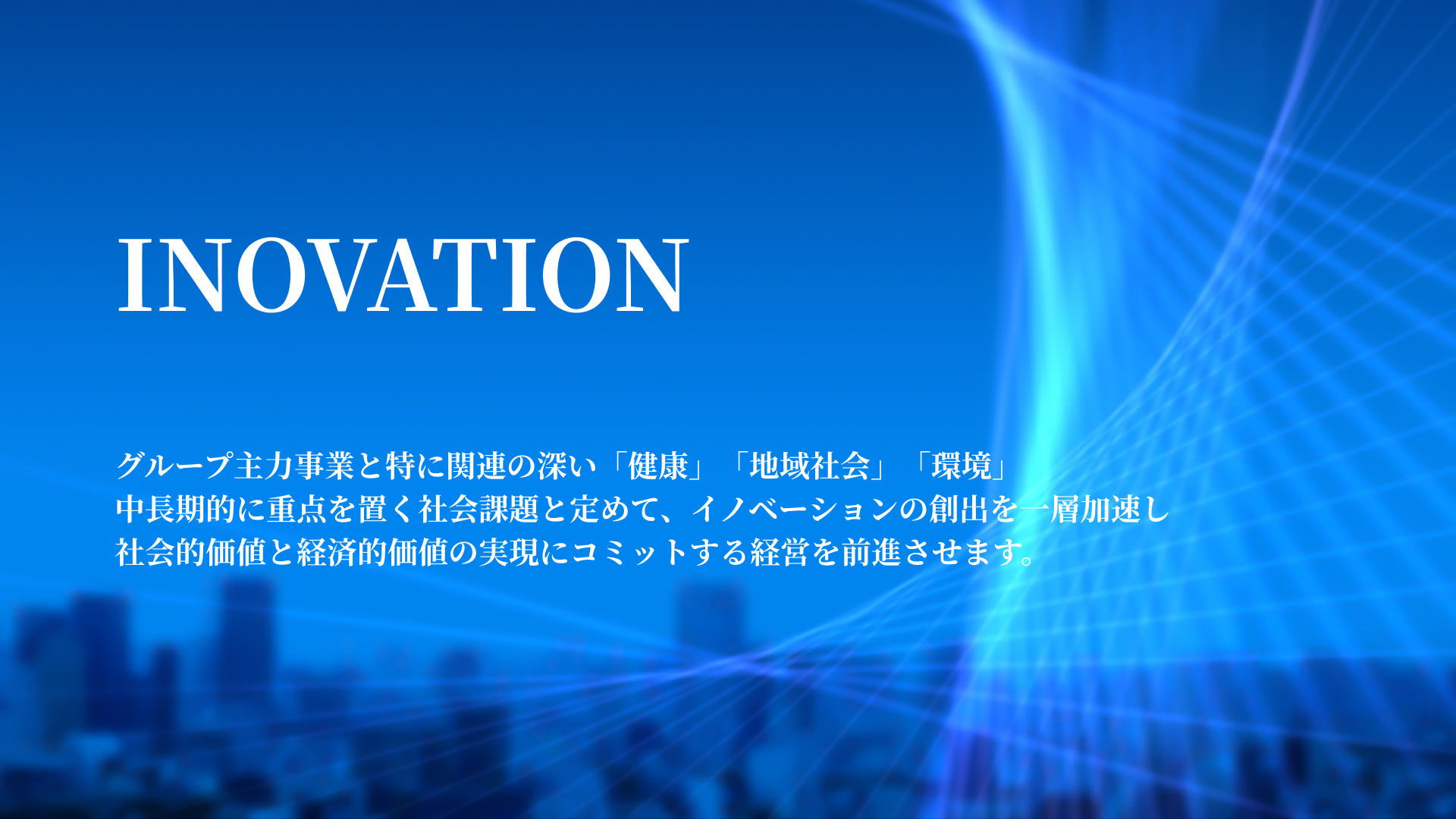 INOVATION

グループ主力事業と特に関連の深い「健康」「地域社会」「環境」
中長期的に重点を置く社会課題と定めて、イノベーションの創出を一層加速し
社会的価値と経済的価値の実現にコミットする経営を前進させます。